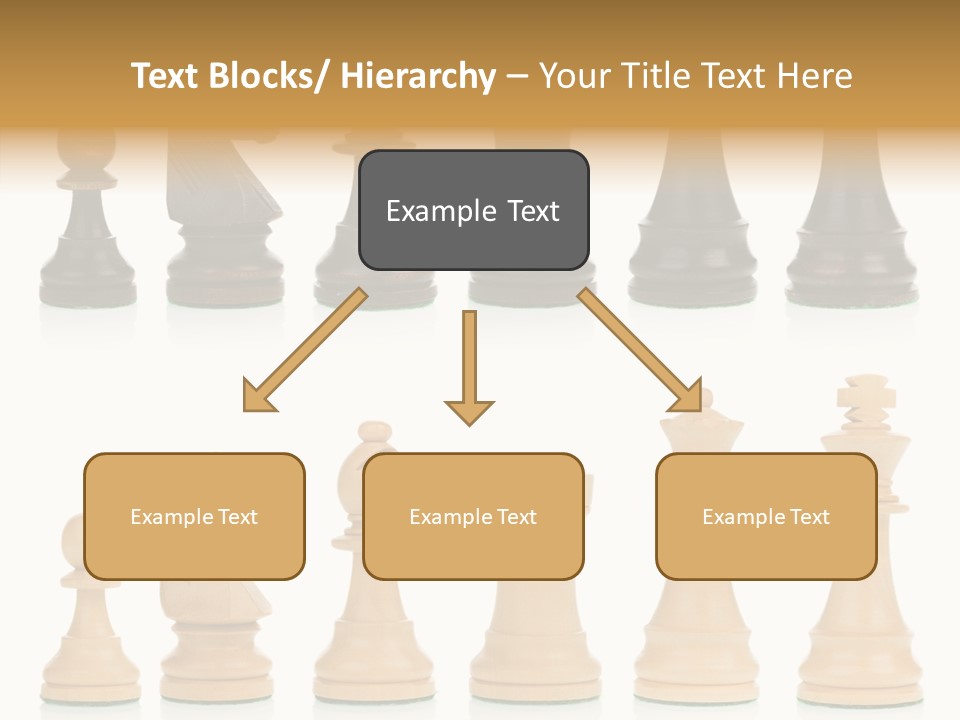 Text Blocks/ Hierarchy – Your Title Text Here

Example Text

Example Text

Example Text

Example Text